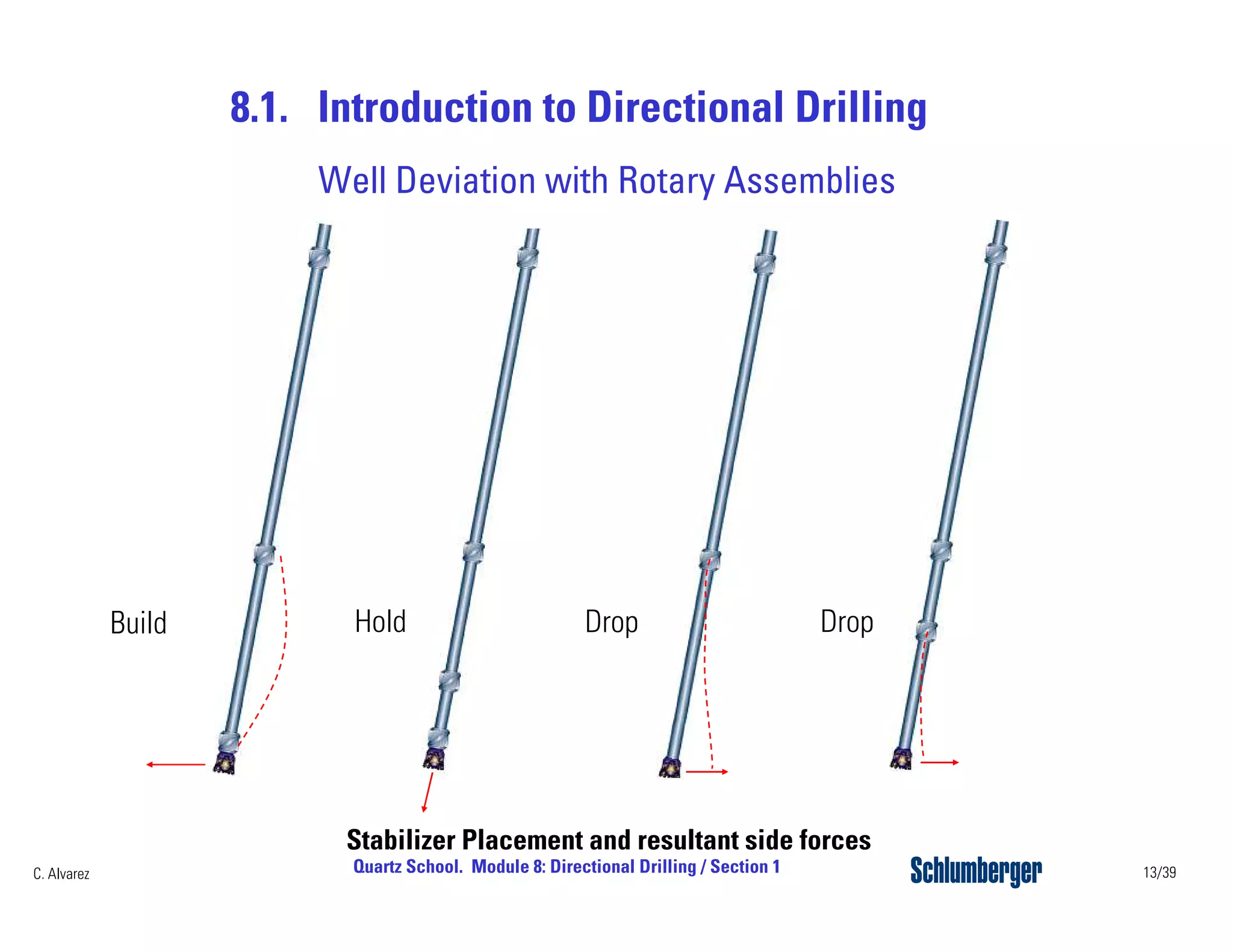 8.1. Introduction to Directional Drilling

Well Deviation with Rotary Assemblies

Build

Hold

Drop

Drop

Stabilizer Placement and resultant side forces

C. Alvarez

Quartz School. Module 8: Directional Drilling / Section 1

Schlumberger

13/39